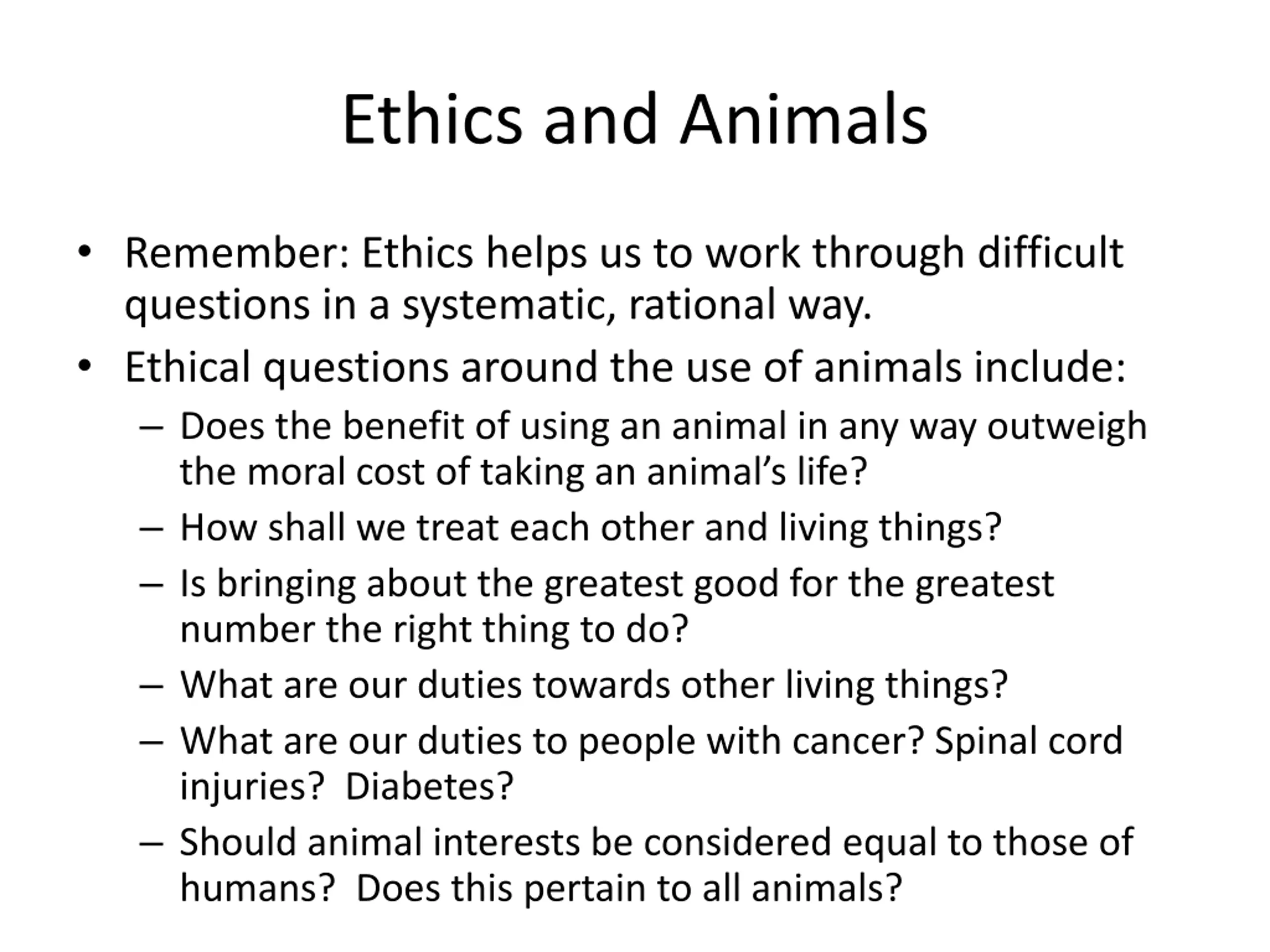 Ethics and Animals

• Remember: Ethics helps us to work through difficult questions in a systematic, rational way.
• Ethical questions around the use of animals include:
– Does the benefit of using an animal in any way outweigh the moral cost of taking an animal's life?
– How shall we treat each other and living things?
– Is bringing about the greatest good for the greatest number the right thing to do?
– What are our duties towards other living things?
– What are our duties to people with cancer? Spinal cord injuries? Diabetes?
– Should animal interests be considered equal to those of humans? Does this pertain to all animals?